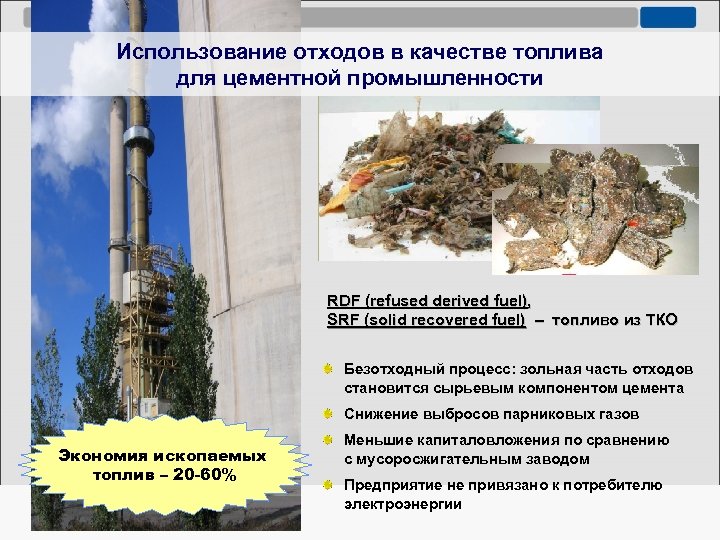 Использование отходов в качестве топлива для цементной промышленности

RDF (refused derived fuel),
SRF (solid recovered fuel) – топливо из ТКО

Безотходный процесс: зольная часть отходов становится сырьевым компонентом цемента

Снижение выбросов парниковых газов

Меньшие капиталовложения по сравнению с мусоросжигательным заводом

Предприятие не привязано к потребителю электроэнергии

Экономия ископаемых топлив – 20-60%